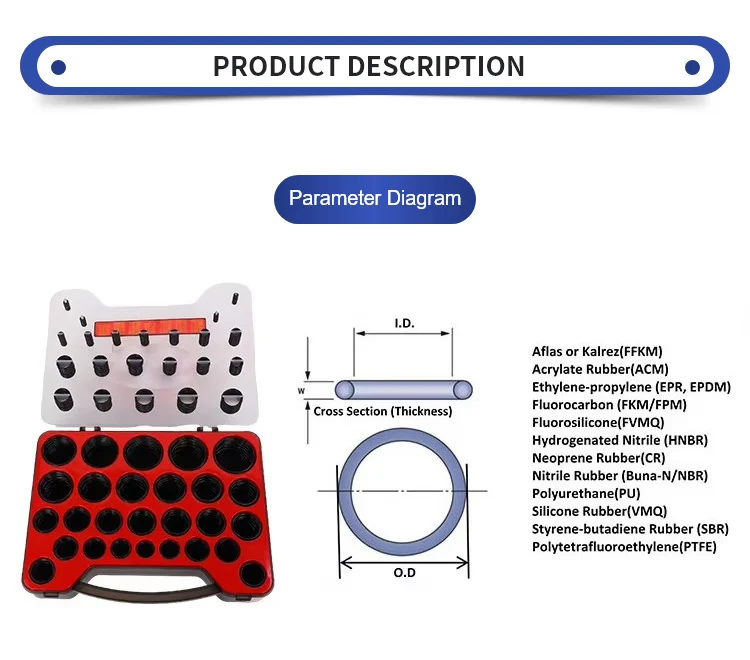 PRODUCT DESCRIPTION

Parameter Diagram

I.D.

W

Cross Section (Thickness)

O.D

Aflas or Kalrez(FFKM)
Acrylate Rubber(ACM)
Ethylene-propylene (EPR, EPDM)
Fluorocarbon (FKM/FPM)
Fluorosilicone(FVMQ)
Hydrogenated Nitrile (HNBR)
Neoprene Rubber(CR)
Nitrile Rubber (Buna-N/NBR)
Polyurethane(PU)
Silicone Rubber(VMQ)
Styrene-butadiene Rubber (SBR)
Polytetrafluoroethylene(PTFE)